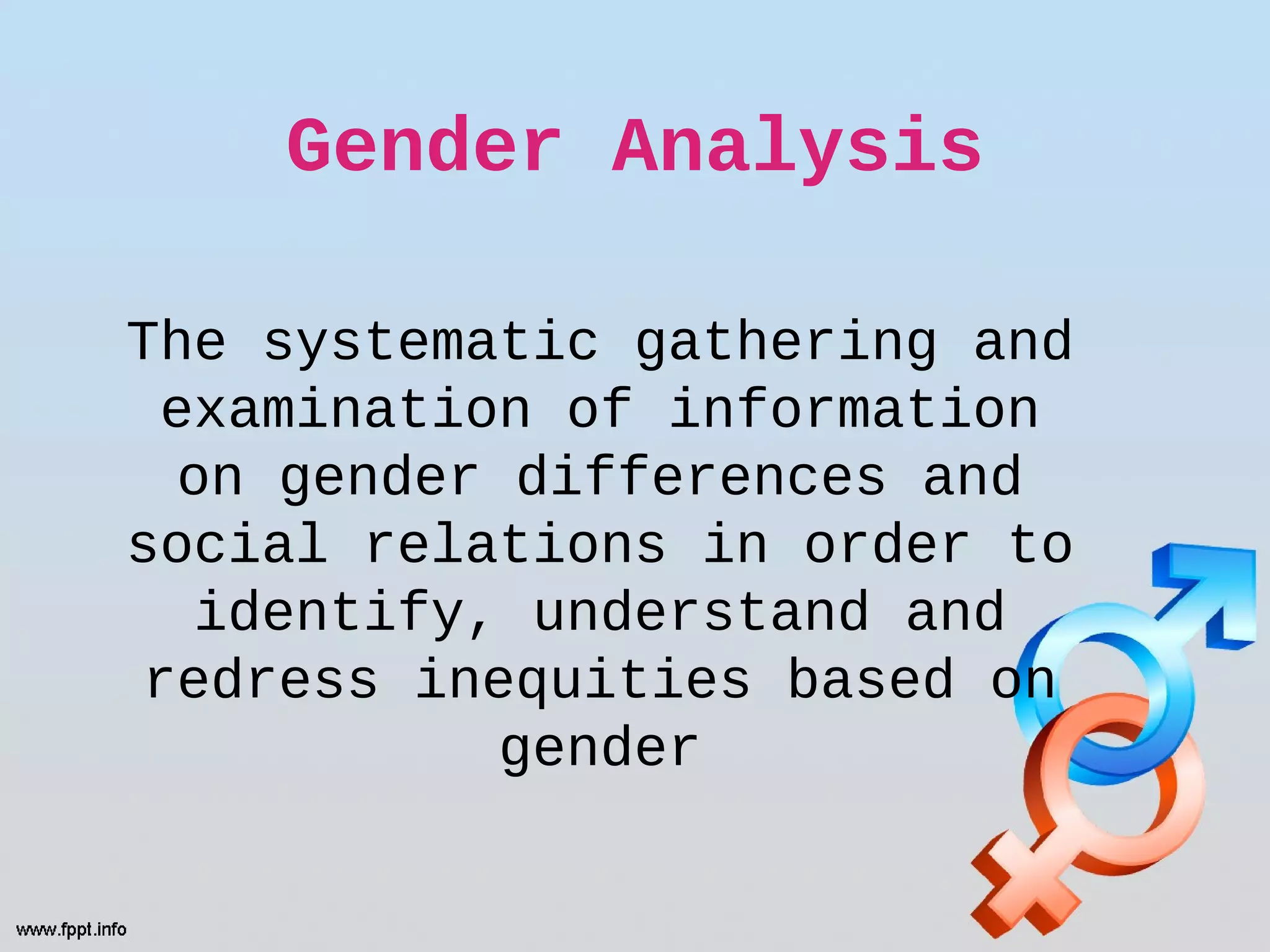 Gender Analysis

The systematic gathering and examination of information on gender differences and social relations in order to identify, understand and redress inequities based on gender

www.fppt.info